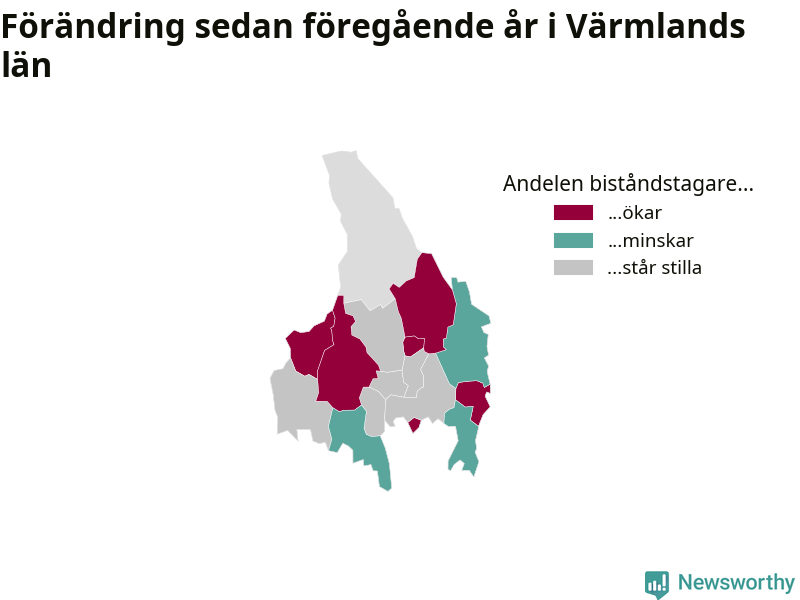 Förändring sedan föregående år i Värmlands län

Andelen biståndstagare...
...ökar
...minskar
...står stilla

Newsworthy